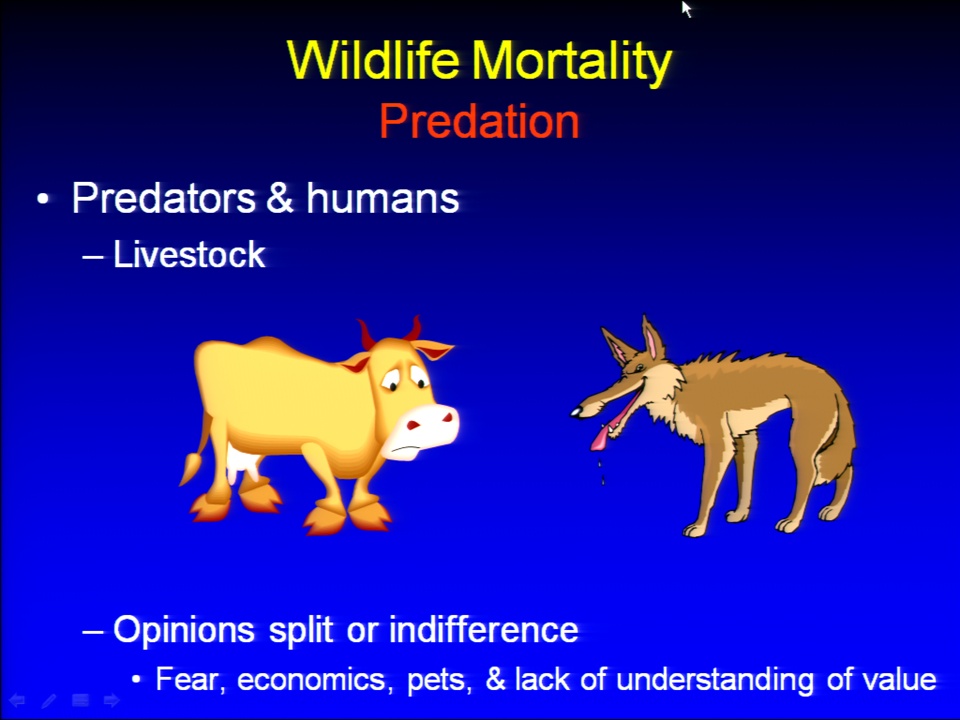 Wildlife Mortality
Predation

• Predators & humans
– Livestock

– Opinions split or indifference
• Fear, economics, pets, & lack of understanding of value